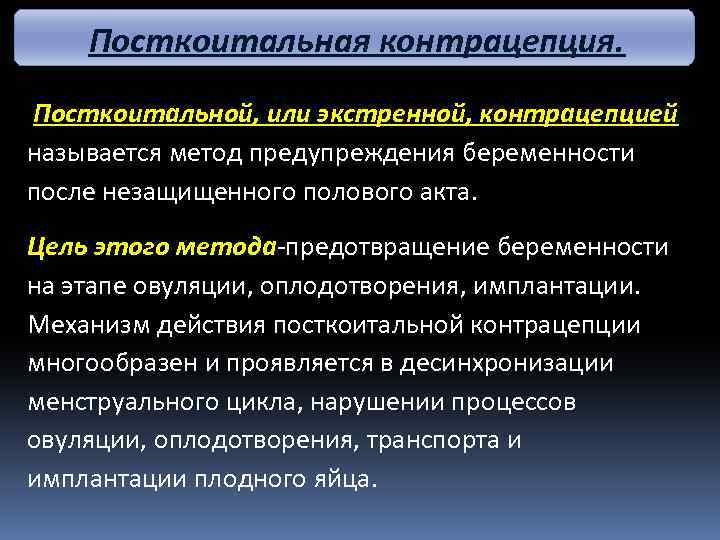 Посткоитальная контрацепция.

Посткоитальной, или экстренной, контрацепцией называется метод предупреждения беременности после незащищенного полового акта.

Цель этого метода-предотвращение беременности на этапе овуляции, оплодотворения, имплантации. Механизм действия посткоитальной контрацепции многообразен и проявляется в десинхронизации менструального цикла, нарушении процессов овуляции, оплодотворения, транспорта и имплантации плодного яйца.